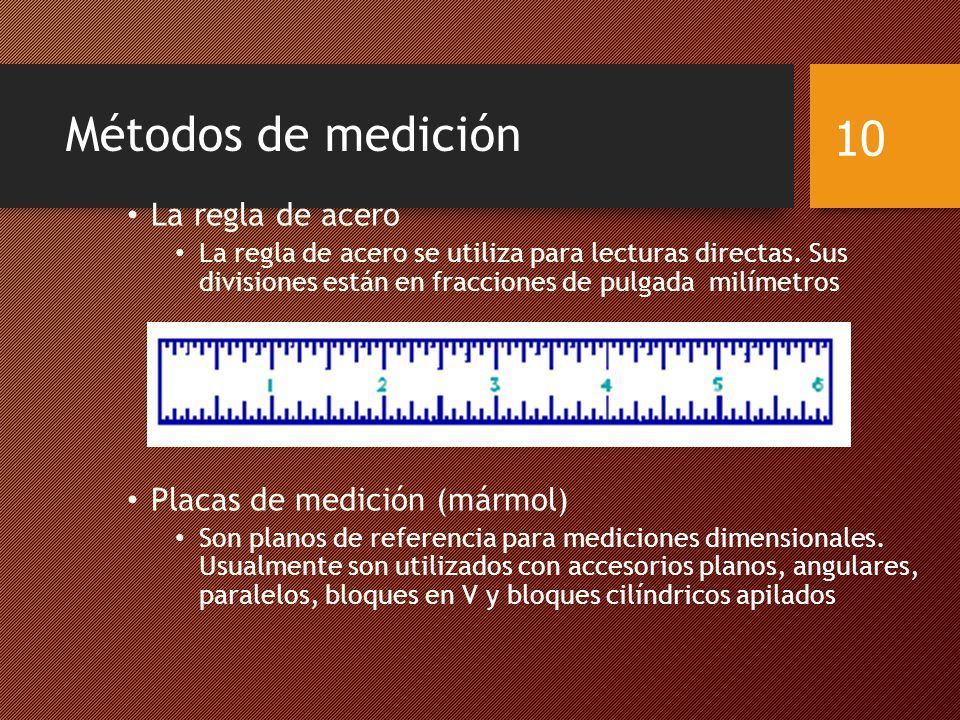 Métodos de medición

10

• La regla de acero
  • La regla de acero se utiliza para lecturas directas. Sus divisiones están en fracciones de pulgada milímetros

1 2 3 4 5 6

• Placas de medición (mármol)
  • Son planos de referencia para mediciones dimensionales. Usualmente son utilizados con accesorios planos, angulares, paralelos, bloques en V y bloques cilíndricos apilados